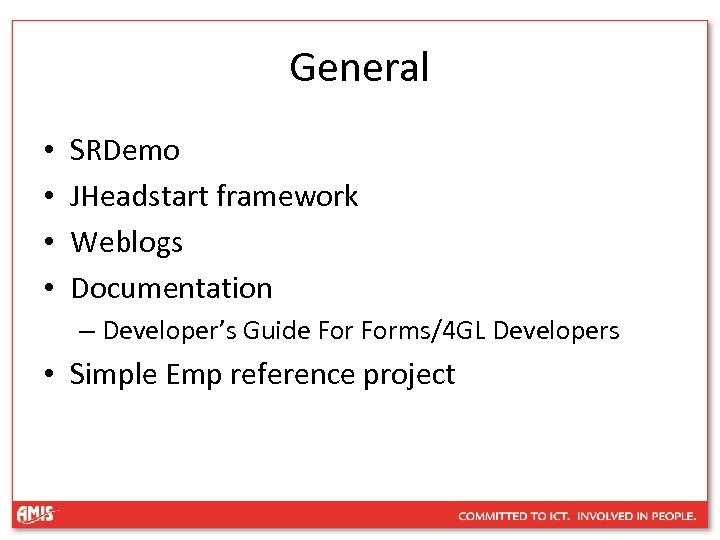 General

• SRDemo
• JHeadstart framework
• Weblogs
• Documentation
– Developer's Guide For Forms/4GL Developers
• Simple Emp reference project

AMIS

COMMITTED TO ICT. INVOLVED IN PEOPLE.